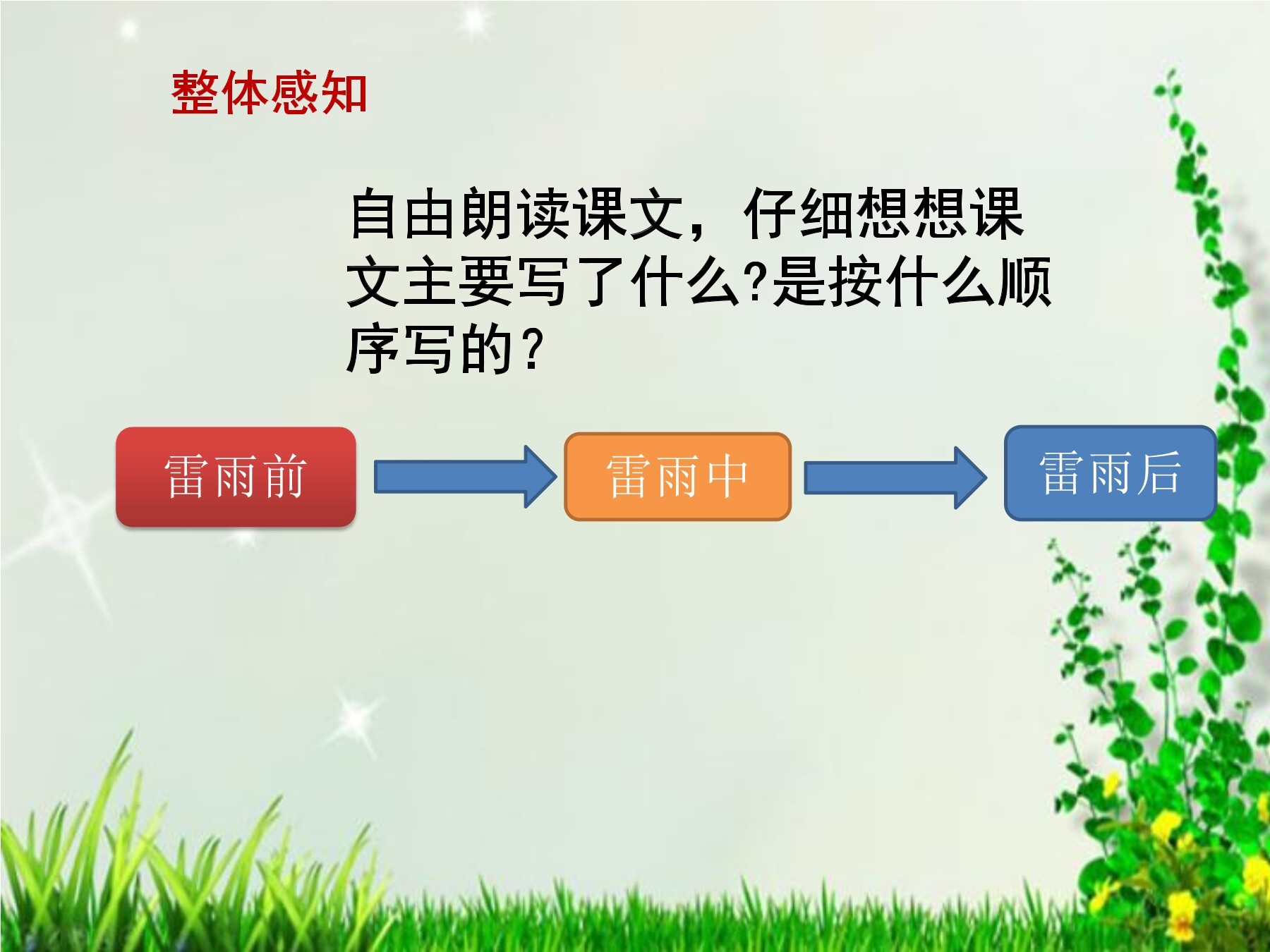 整体感知

自由朗读课文，仔细想想课文主要写了什么?是按什么顺序写的？

雷雨前

雷雨中

雷雨后